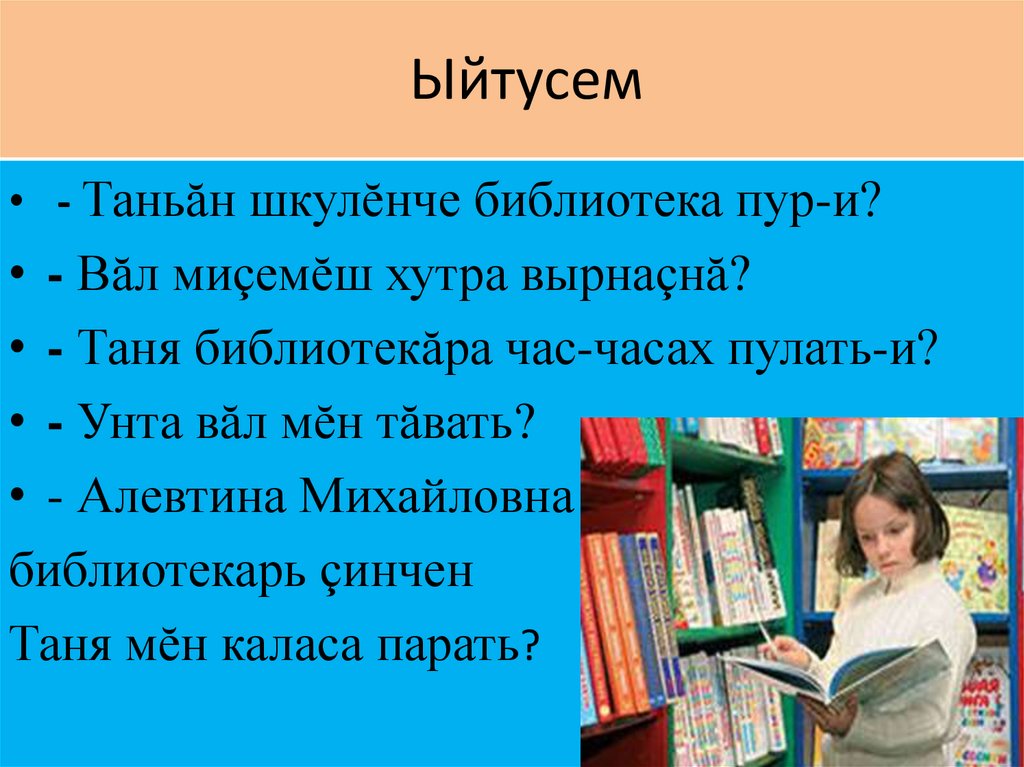 Ыйтусем

• - Таньӑн шкулӗнче библиотека пур-и?
• - Вӑл миҫемӗш хутра вырнаҫнӑ?
• - Таня библиотекӑра час-часах пулать-и?
• - Унта вӑл мӗн тӑвать?
• - Алевтина Михайловна библиотекарь ҫинчен Таня мӗн каласа парать?